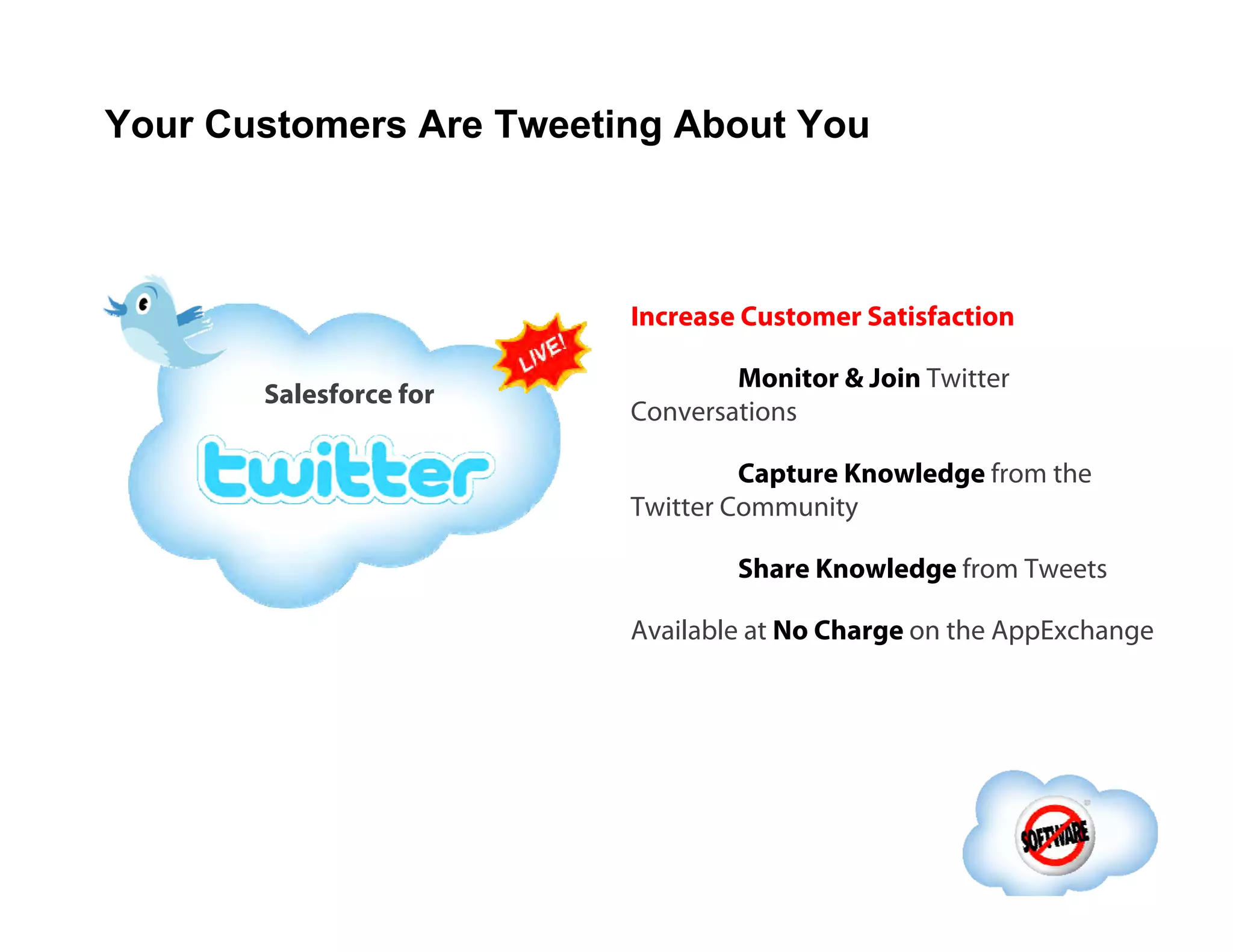 Your Customers Are Tweeting About You

Salesforce for

twitter

LIVE!

Increase Customer Satisfaction

Monitor & Join Twitter Conversations

Capture Knowledge from the Twitter Community

Share Knowledge from Tweets

Available at No Charge on the AppExchange

SOFTWARE